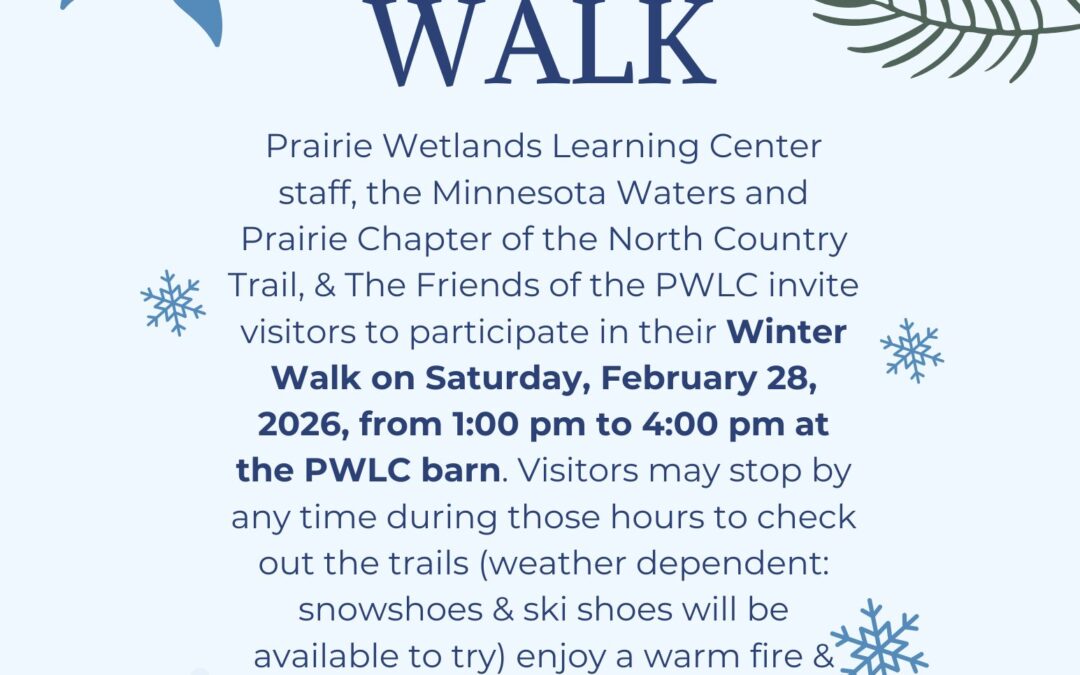 WALK

Prairie Wetlands Learning Center staff, the Minnesota Waters and Prairie Chapter of the North Country Trail, & The Friends of the PWLC invite visitors to participate in their Winter Walk on Saturday, February 28, 2026, from 1:00 pm to 4:00 pm at the PWLC barn. Visitors may stop by any time during those hours to check out the trails (weather dependent: snowshoes & ski shoes will be available to try) enjoy a warm fire &